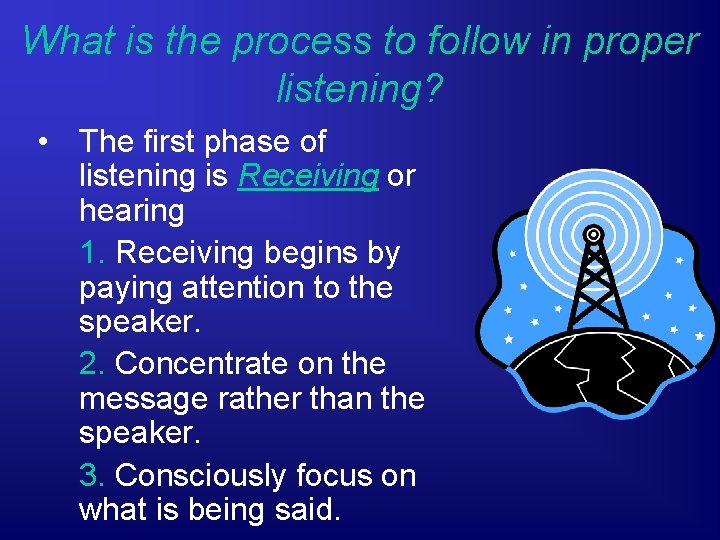 What is the process to follow in proper listening?

• The first phase of listening is Receiving or hearing

1. Receiving begins by paying attention to the speaker.

2. Concentrate on the message rather than the speaker.

3. Consciously focus on what is being said.